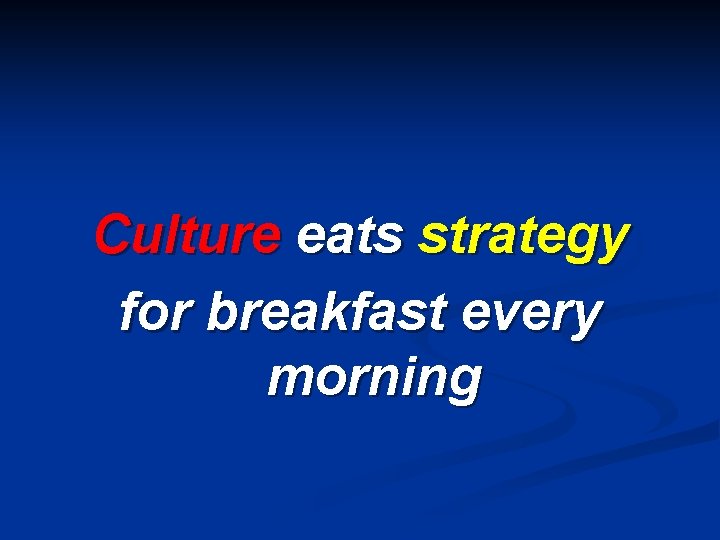 Culture eats strategy for breakfast every morning